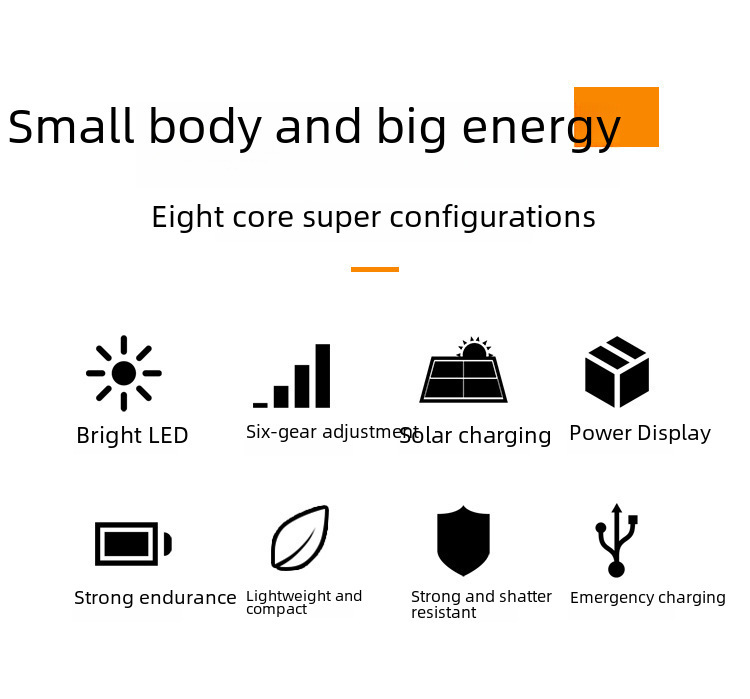 Small body and big energy

Eight core super configurations

Bright LED

Six-gear adjustment

Solar charging

Power Display

Strong endurance

Lightweight and compact

Strong and shatter resistant

Emergency charging